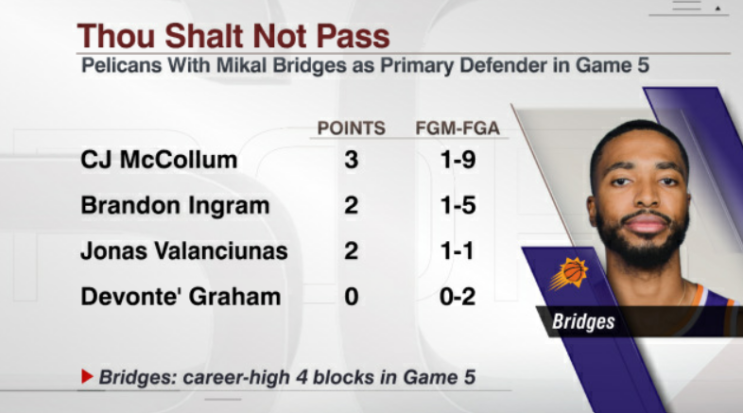 Thou Shalt Not Pass

Pelicans With Mikal Bridges as Primary Defender in Game 5

| | POINTS | FGM-FGA |
|---|---|---|
| CJ McCollum | 3 | 1-9 |
| Brandon Ingram | 2 | 1-5 |
| Jonas Valanciunas | 2 | 1-1 |
| Devonte' Graham | 0 | 0-2 |

Bridges

Bridges: career-high 4 blocks in Game 5